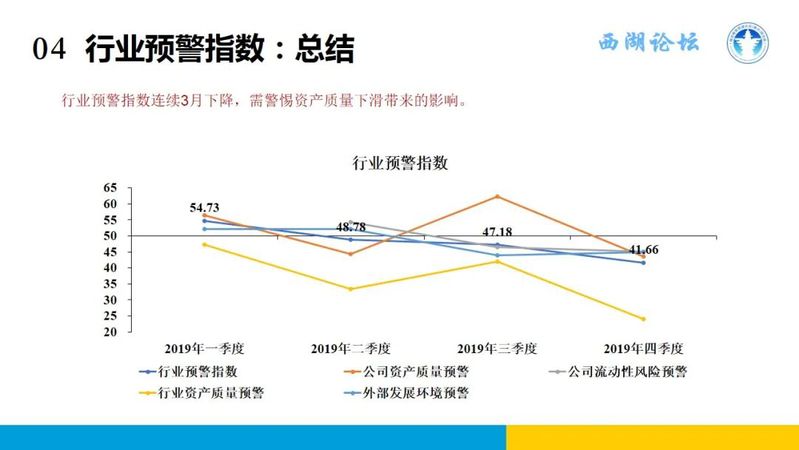 04 行业预警指数：总结

西湖论坛

行业预警指数连续3月下降，需警惕资产质量下滑带来的影响。

行业预警指数

65
60
55
50
45
40
35
30
25
20

54.73
48.78
47.18
41.66

2019年一季度
2019年二季度
2019年三季度
2019年四季度

行业预警指数
公司资产质量预警
公司流动性风险预警
行业资产质量预警
外部发展环境预警